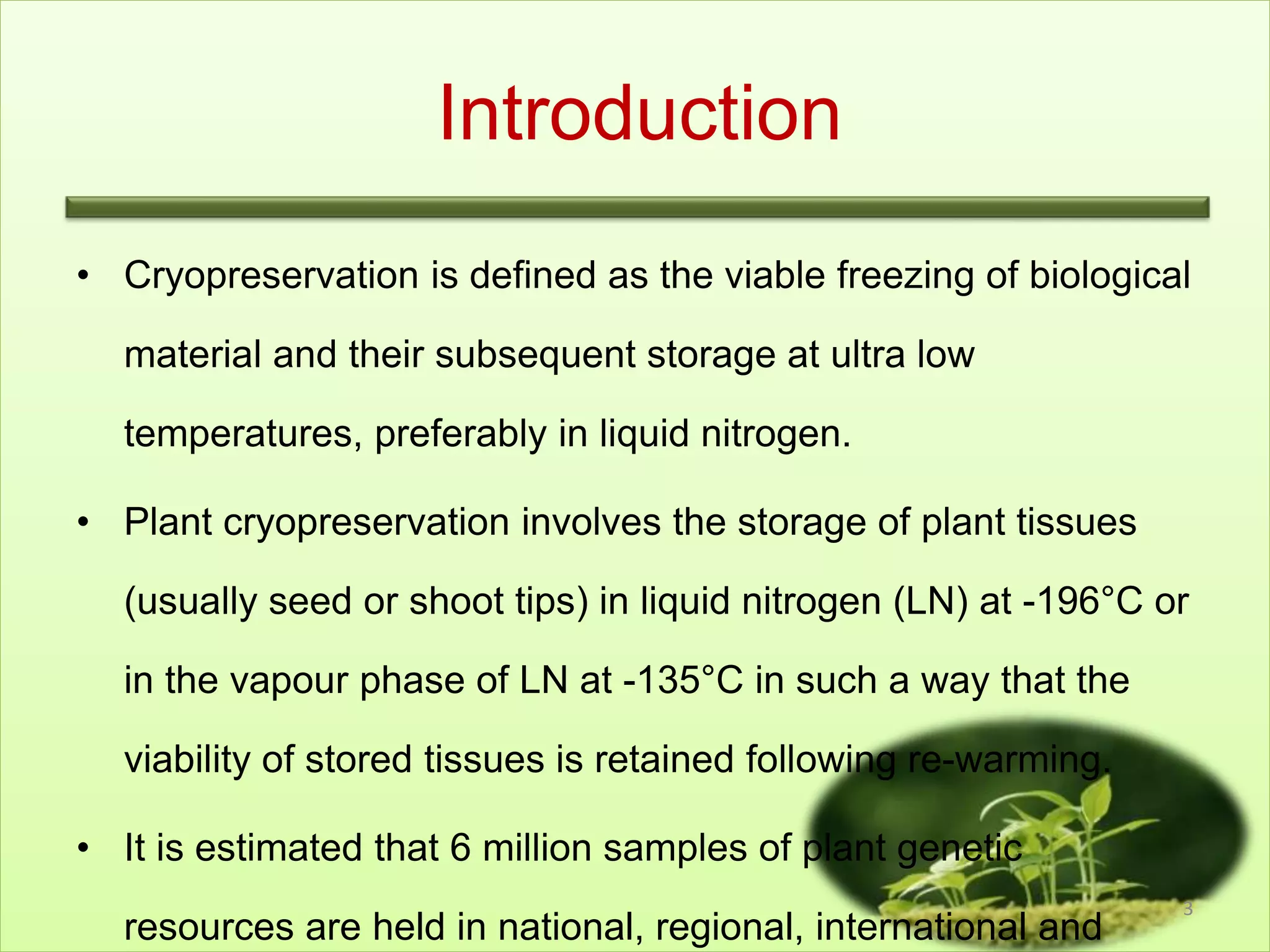 Introduction

• Cryopreservation is defined as the viable freezing of biological material and their subsequent storage at ultra low temperatures, preferably in liquid nitrogen.

• Plant cryopreservation involves the storage of plant tissues (usually seed or shoot tips) in liquid nitrogen (LN) at -196°C or in the vapour phase of LN at -135°C in such a way that the viability of stored tissues is retained following re-warming.

• It is estimated that 6 million samples of plant genetic resources are held in national, regional, international and

3